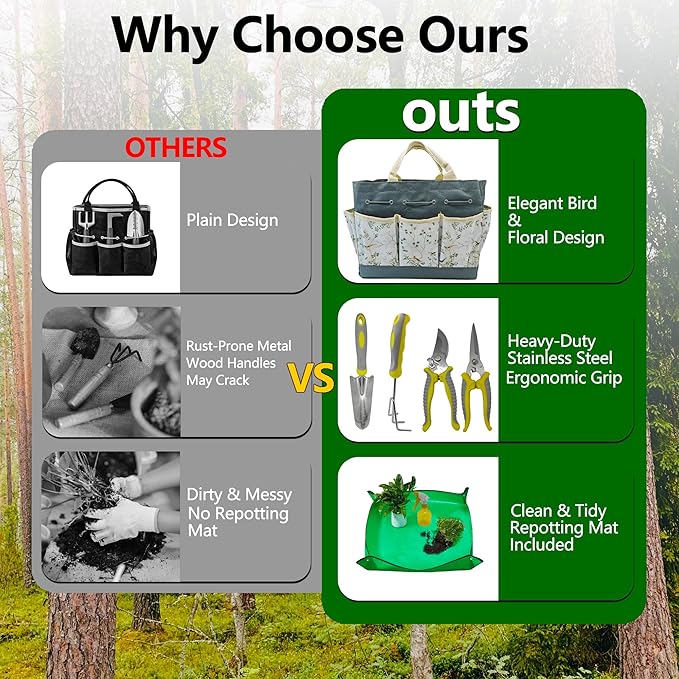 Why Choose Ours

OTHERS

Plain Design

Rust-Prone Metal
Wood Handles
May Crack

Dirty & Messy
No Repotting
Mat

VS

outs

Elegant Bird
&
Floral Design

Heavy-Duty
Stainless Steel
Ergonomic Grip

Clean & Tidy
Repotting Mat
Included